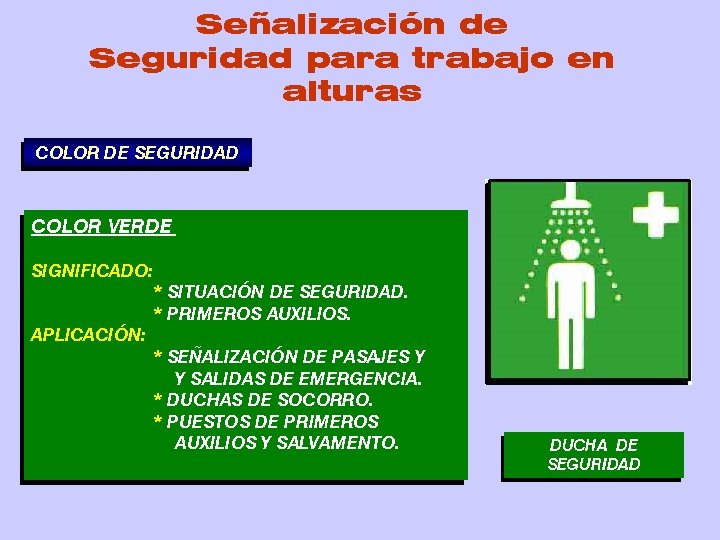 Señalización de Seguridad para trabajo en alturas

COLOR DE SEGURIDAD

COLOR VERDE

SIGNIFICADO:
* SITUACIÓN DE SEGURIDAD.
* PRIMEROS AUXILIOS.
APLICACIÓN:
* SEÑALIZACIÓN DE PASAJES Y Y SALIDAS DE EMERGENCIA.
* DUCHAS DE SOCORRO.
* PUESTOS DE PRIMEROS AUXILIOS Y SALVAMENTO.

DUCHA DE SEGURIDAD